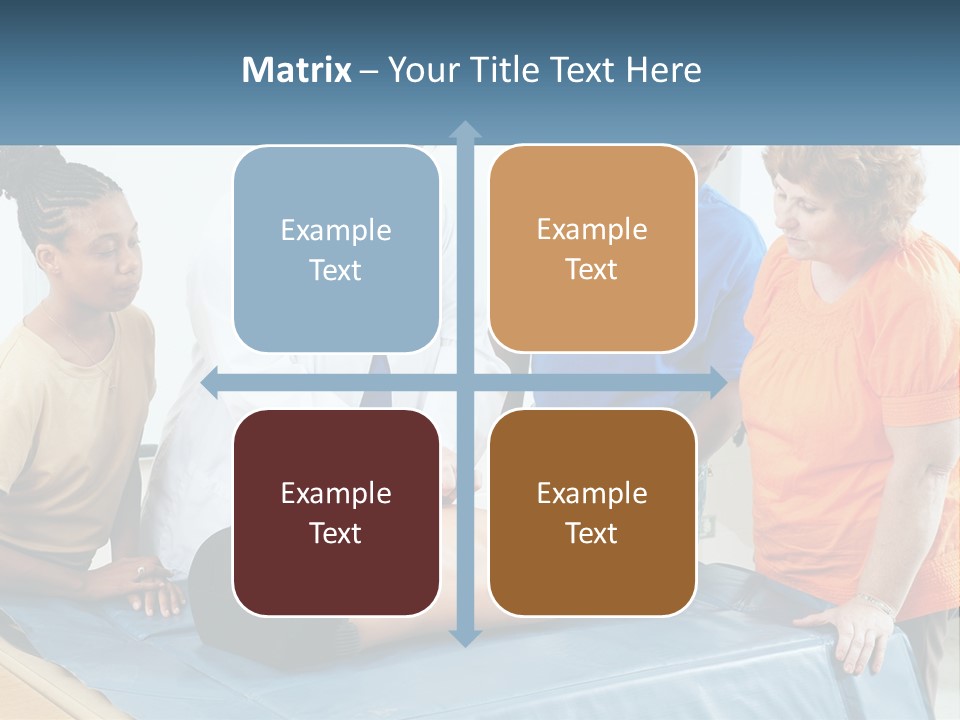 Matrix – Your Title Text Here

Example Text

Example Text

Example Text

Example Text